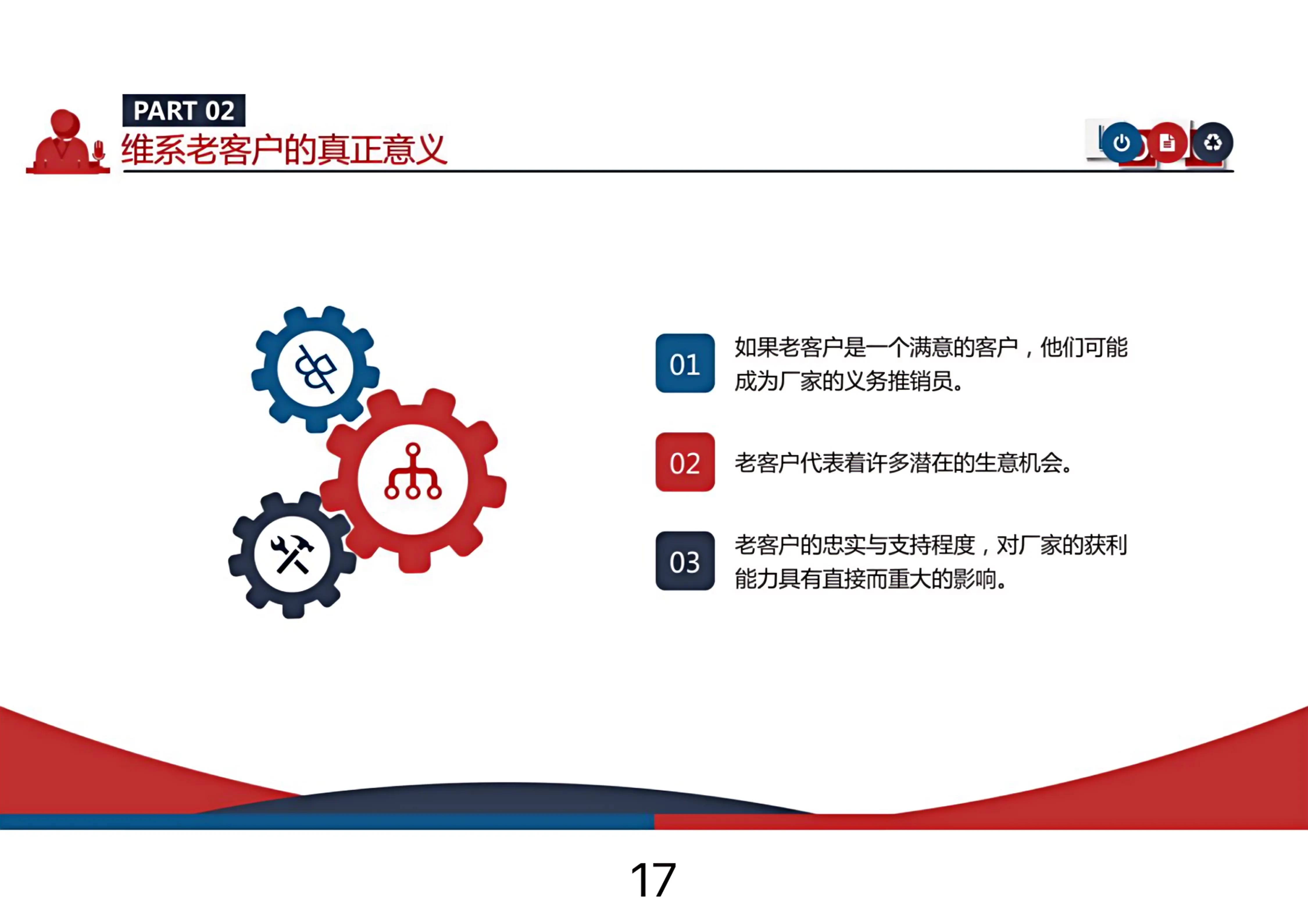 PART 02
维系老客户的真正意义

01 如果老客户是一个满意的客户，他们可能成为厂家的义务推销员。

02 老客户代表着许多潜在的生意机会。

03 老客户的忠实与支持程度，对厂家的获利能力具有直接而重大的影响。

17